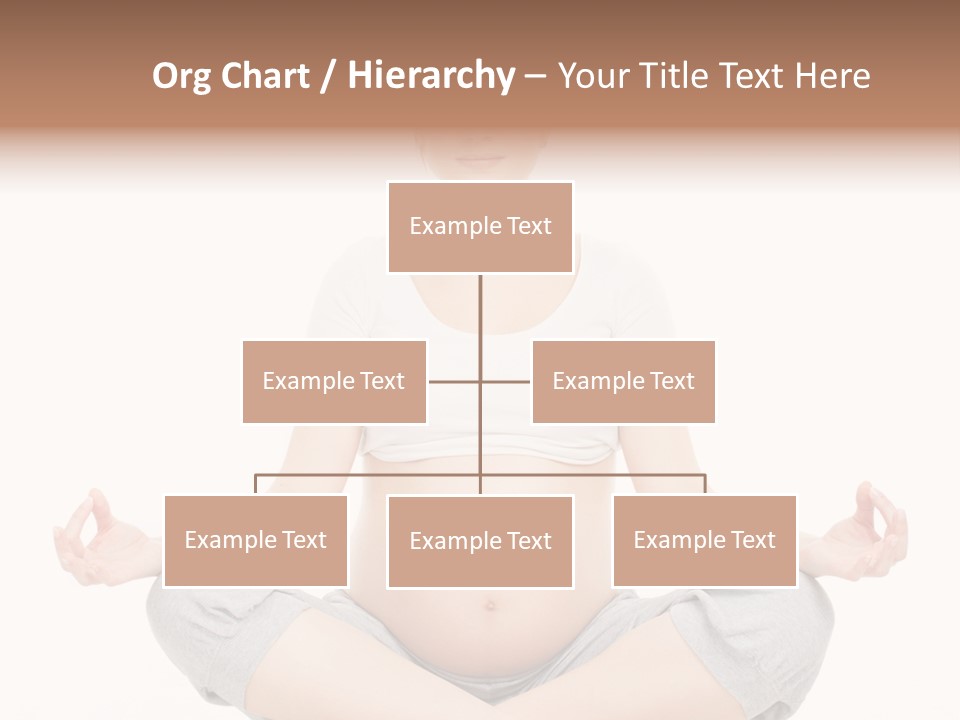 Org Chart / Hierarchy – Your Title Text Here

Example Text

Example Text

Example Text

Example Text

Example Text

Example Text